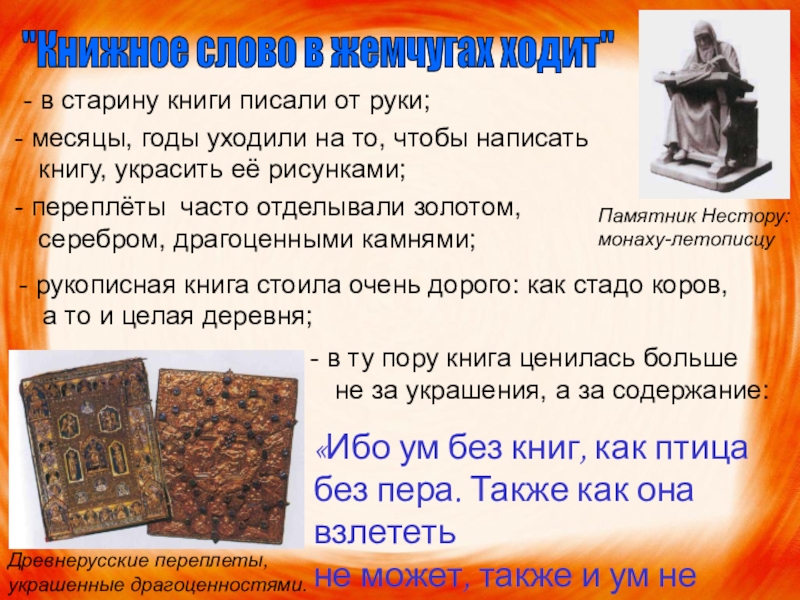 "Книжное слово в жемчугах ходит"

- в старину книги писали от руки;

- месяцы, годы уходили на то, чтобы написать книгу, украсить её рисунками;

- переплёты часто отделывали золотом, серебром, драгоценными камнями;

Памятник Нестору: монаху-летописцу

- рукописная книга стоила очень дорого: как стадо коров, а то и целая деревня;

- в ту пору книга ценилась больше не за украшения, а за содержание:

«Ибо ум без книг, как птица без пера. Также как она взлететь не может, также и ум не

Древнерусские переплеты, украшенные драгоценностями.